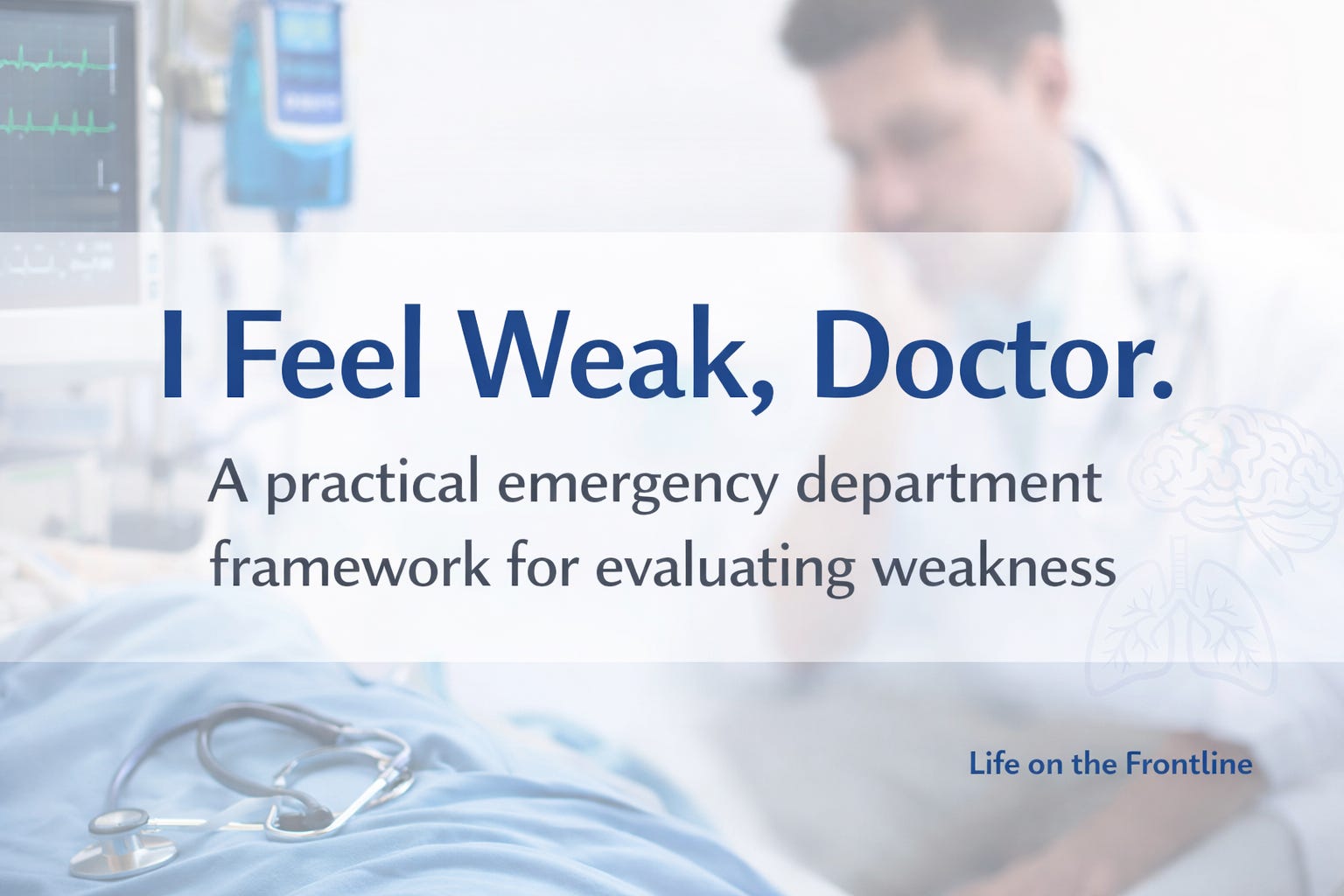 I Feel Weak, Doctor.

A practical emergency department framework for evaluating weakness

Life on the Frontline